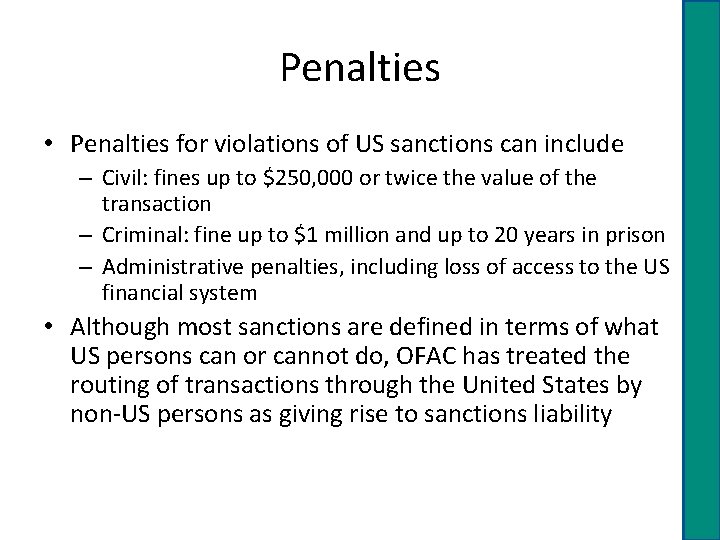 Penalties

• Penalties for violations of US sanctions can include
  – Civil: fines up to \$250,000 or twice the value of the transaction
  – Criminal: fine up to \$1 million and up to 20 years in prison
  – Administrative penalties, including loss of access to the US financial system

• Although most sanctions are defined in terms of what US persons can or cannot do, OFAC has treated the routing of transactions through the United States by non-US persons as giving rise to sanctions liability